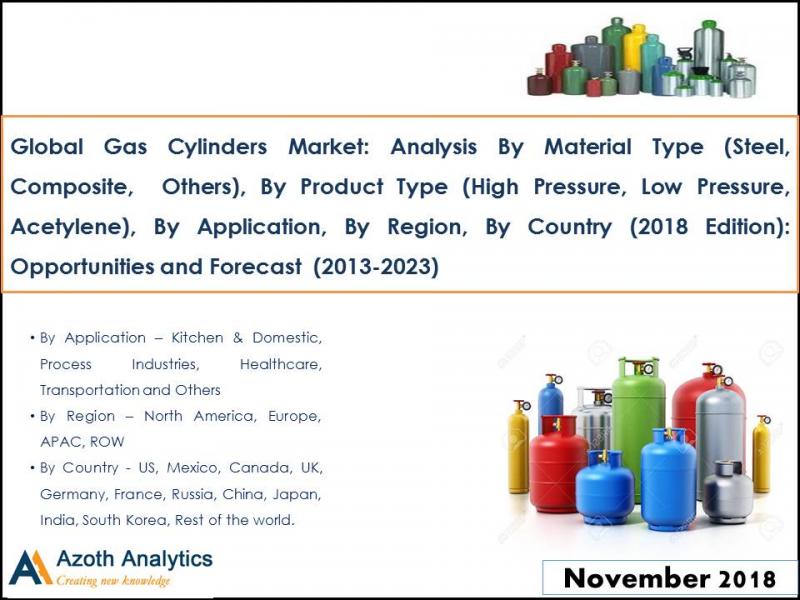 Global Gas Cylinders Market: Analysis By Material Type (Steel, Composite, Others), By Product Type (High Pressure, Low Pressure, Acetylene), By Application, By Region, By Country (2018 Edition): Opportunities and Forecast (2013-2023)

• By Application – Kitchen & Domestic, Process Industries, Healthcare, Transportation and Others

• By Region – North America, Europe, APAC, ROW

• By Country - US, Mexico, Canada, UK, Germany, France, Russia, China, Japan, India, South Korea, Rest of the world.

Azoth Analytics
Creating new knowledge

November 2018